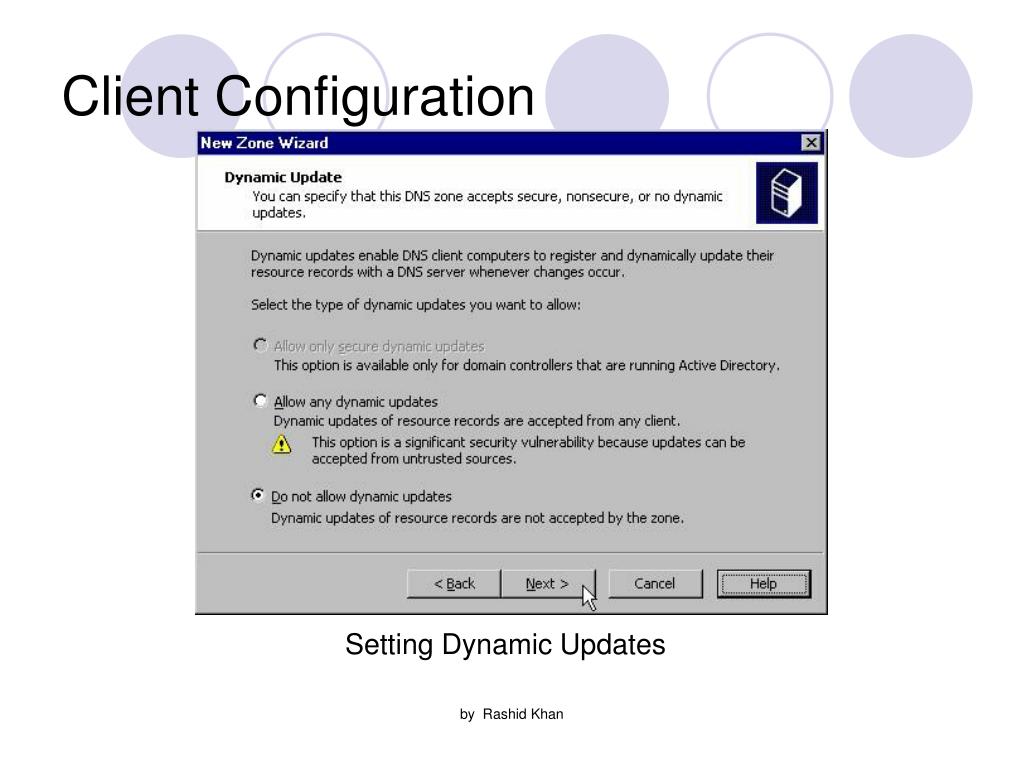 Client Configuration

New Zone Wizard

Dynamic Update
You can specify that this DNS zone accepts secure, nonsecure, or no dynamic updates.

Dynamic updates enable DNS client computers to register and dynamically update their resource records with a DNS server whenever changes occur.

Select the type of dynamic updates you want to allow:

Allow only secure dynamic updates
This option is available only for domain controllers that are running Active Directory.

Allow any dynamic updates
Dynamic updates of resource records are accepted from any client.
This option is a significant security vulnerability because updates can be accepted from untrusted sources.

Do not allow dynamic updates
Dynamic updates of resource records are not accepted by the zone.

< Back
Next >
Cancel
Help

Setting Dynamic Updates

by Rashid Khan